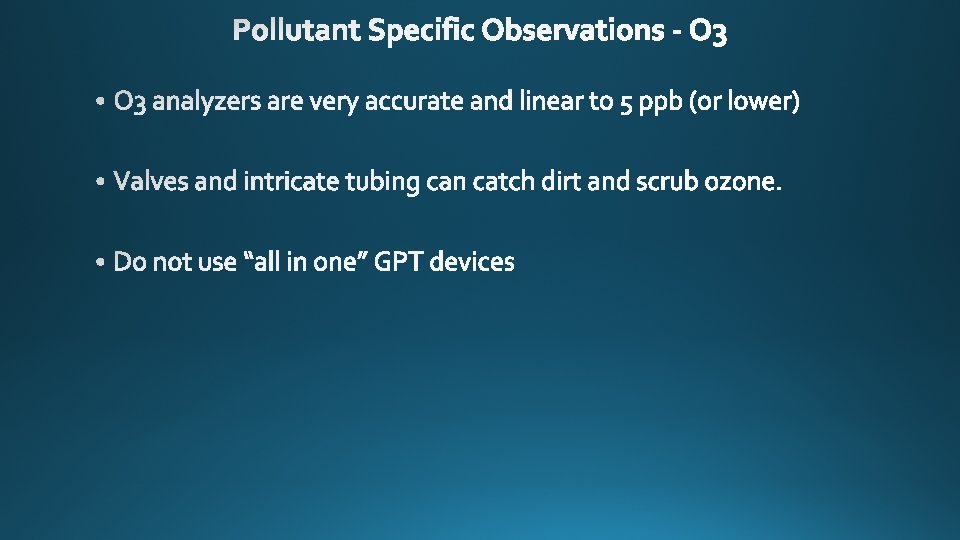 Pollutant Specific Observations - O3

• O3 analyzers are very accurate and linear to 5 ppb (or lower)

• Valves and intricate tubing can catch dirt and scrub ozone.

• Do not use “all in one” GPT devices